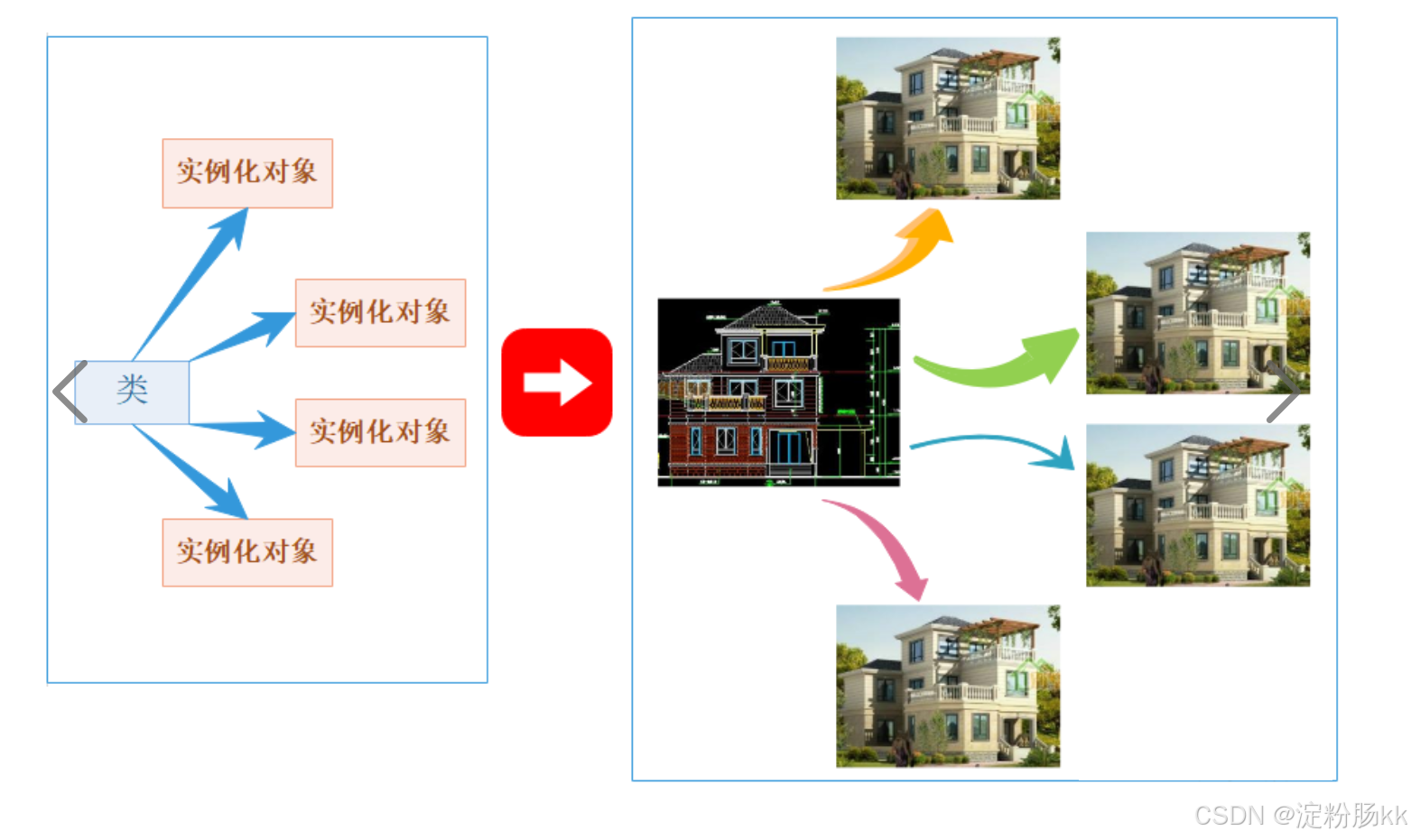 实例化对象

实例化对象

类

实例化对象

实例化对象

CSDN @淀粉肠kk